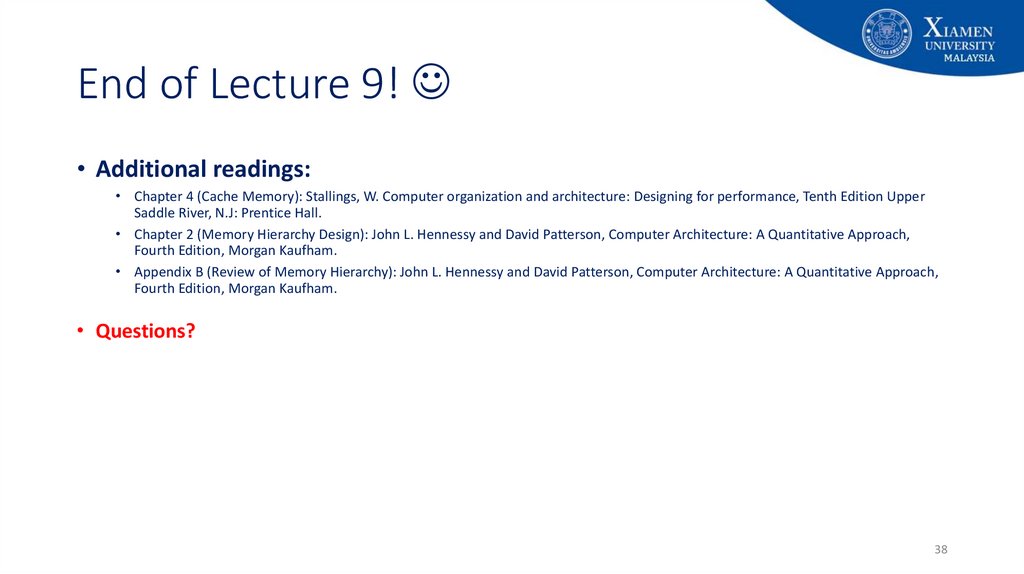 XIAMEN UNIVERSITY MALAYSIA

End of Lecture 9! ☺

• Additional readings:
  • Chapter 4 (Cache Memory): Stallings, W. Computer organization and architecture: Designing for performance, Tenth Edition Upper Saddle River, N.J: Prentice Hall.
  • Chapter 2 (Memory Hierarchy Design): John L. Hennessy and David Patterson, Computer Architecture: A Quantitative Approach, Fourth Edition, Morgan Kaufham.
  • Appendix B (Review of Memory Hierarchy): John L. Hennessy and David Patterson, Computer Architecture: A Quantitative Approach, Fourth Edition, Morgan Kaufham.

• Questions?

38